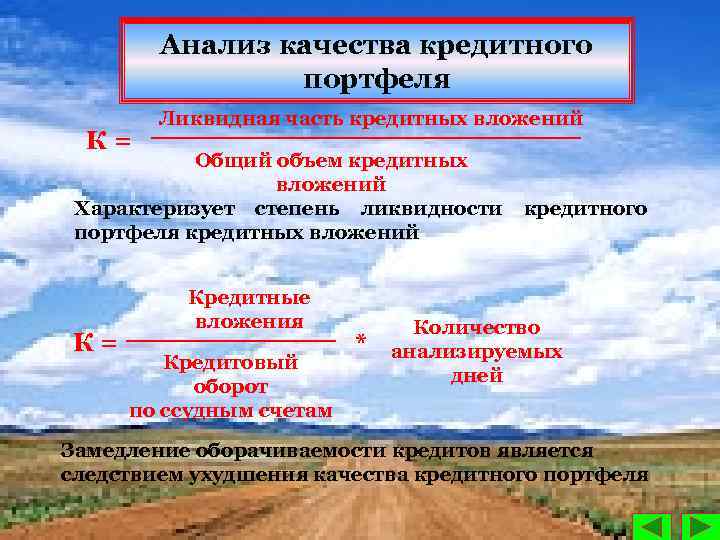 Анализ качества кредитного портфеля

$К = \frac{\text{Ликвидная часть кредитных вложений}}{\text{Общий объем кредитных вложений}}$

Характеризует степень ликвидности кредитного портфеля кредитных вложений

$К = \frac{\text{Кредитные вложения}}{\text{Кредитовый оборот по ссудным счетам}} * \text{Количество анализируемых дней}$

Замедление оборачиваемости кредитов является следствием ухудшения качества кредитного портфеля